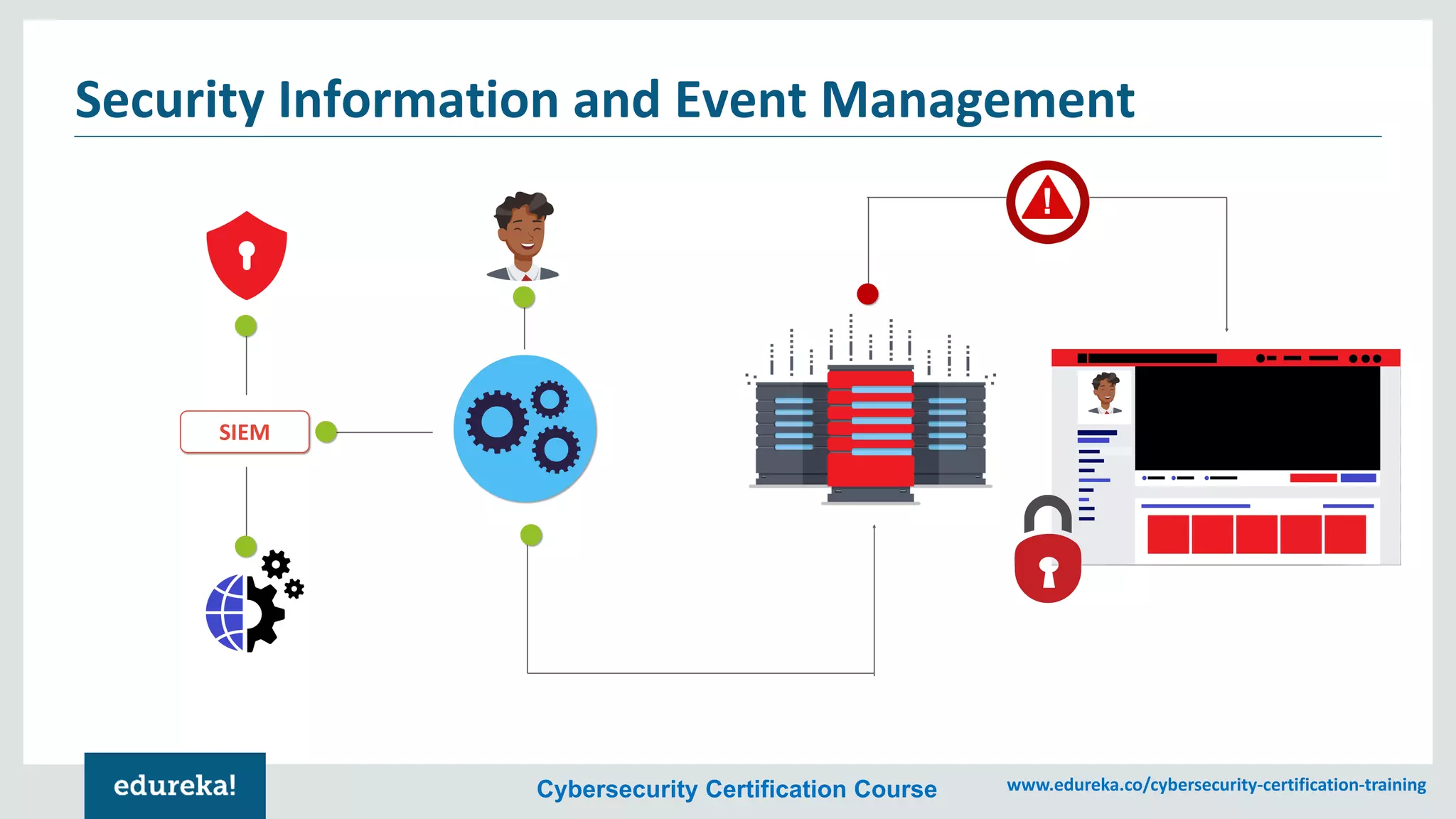 Security Information and Event Management

SIEM

edureka!

Cybersecurity Certification Course

www.edureka.co/cybersecurity-certification-training